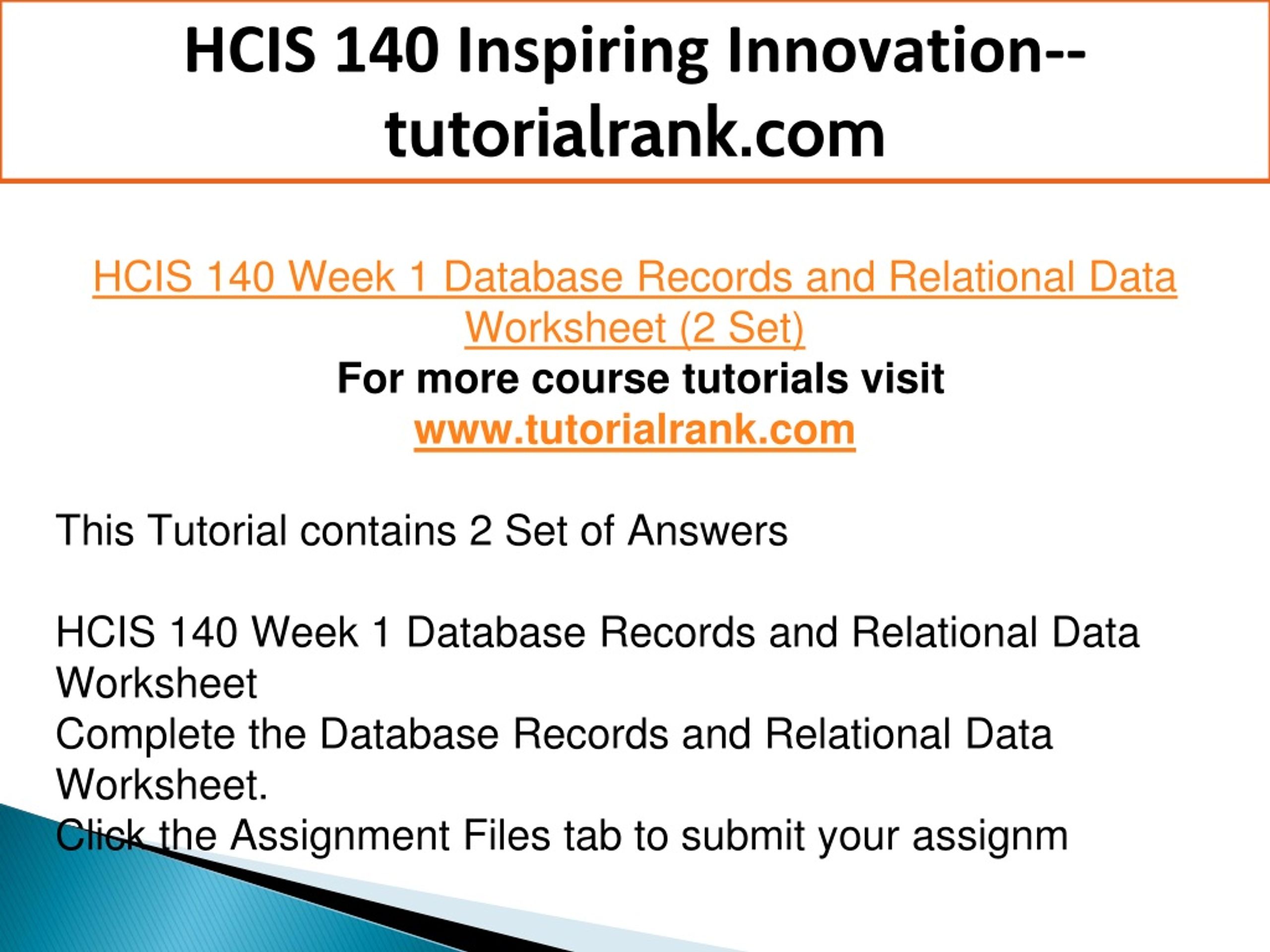 HCIS 140 Inspiring Innovation--tutorialrank.com

HCIS 140 Week 1 Database Records and Relational Data Worksheet (2 Set)
For more course tutorials visit
www.tutorialrank.com

This Tutorial contains 2 Set of Answers

HCIS 140 Week 1 Database Records and Relational Data Worksheet
Complete the Database Records and Relational Data Worksheet.
Click the Assignment Files tab to submit your assignm